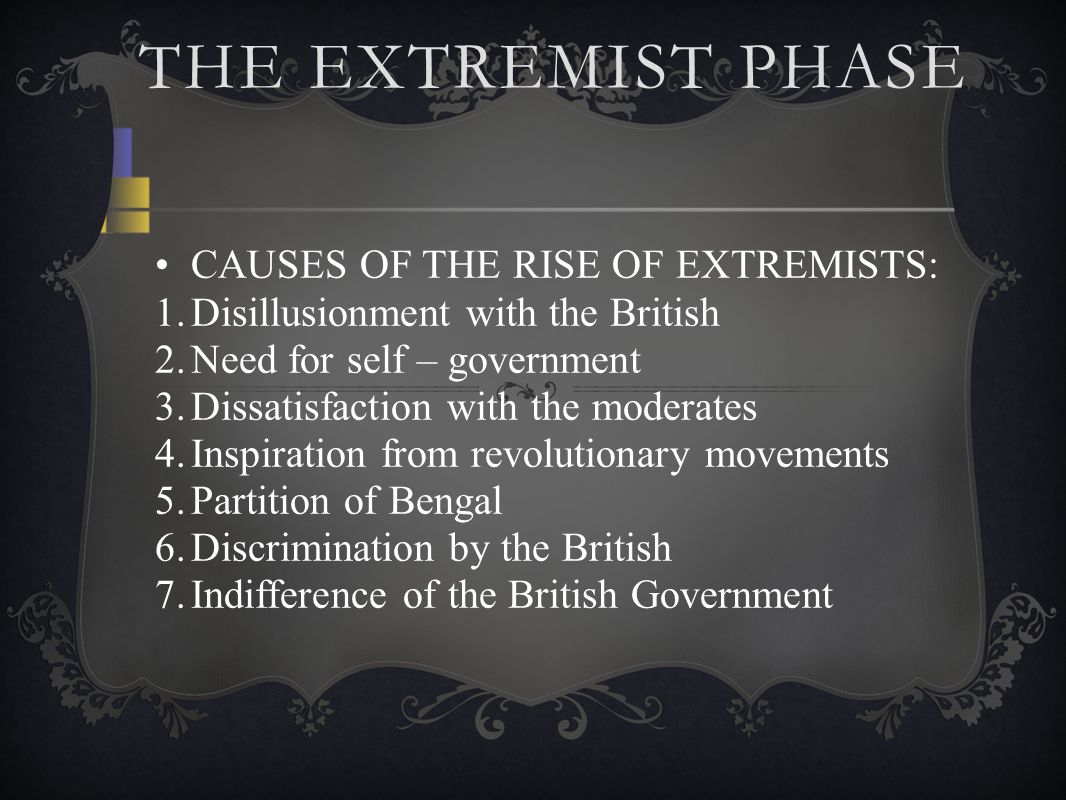 THE EXTREMIST PHASE

• CAUSES OF THE RISE OF EXTREMISTS:
1. Disillusionment with the British
2. Need for self – government
3. Dissatisfaction with the moderates
4. Inspiration from revolutionary movements
5. Partition of Bengal
6. Discrimination by the British
7. Indifference of the British Government